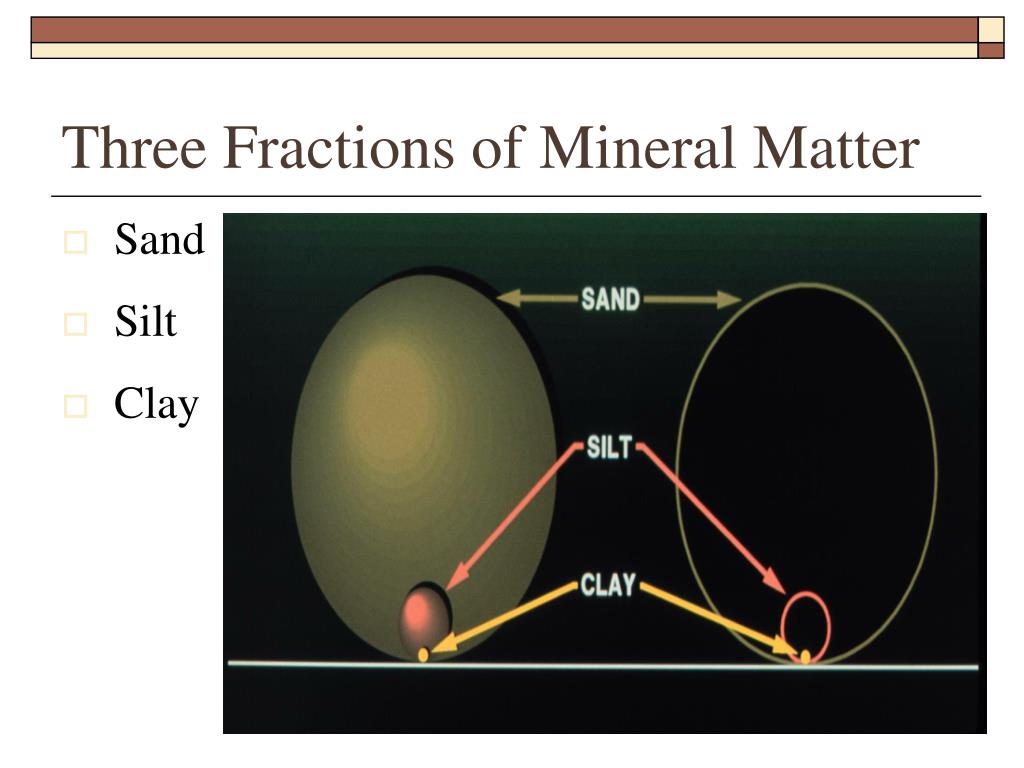 Three Fractions of Mineral Matter

Sand
Silt
Clay

SAND
SILT
CLAY